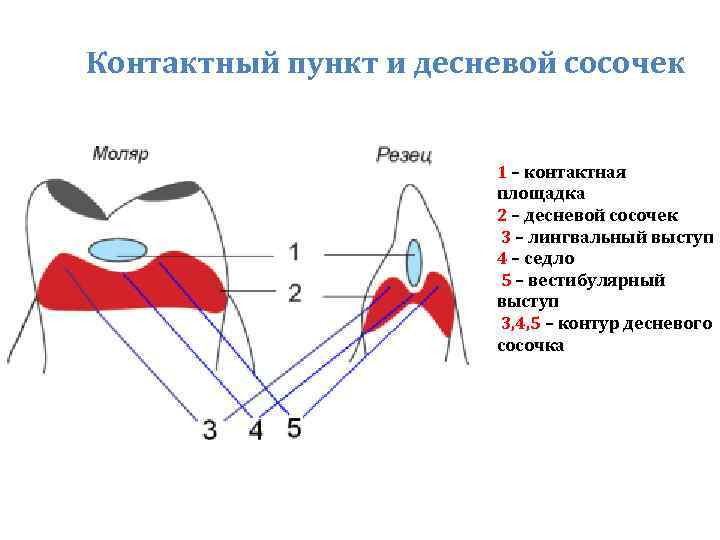 Контактный пункт и десневой сосочек

Моляр

Резец

1

2

3

4

5

1 – контактная площадка
2 – десневой сосочек
3 – лингвальный выступ
4 – седло
5 – вестибулярный выступ
3,4,5 – контур десневого сосочка